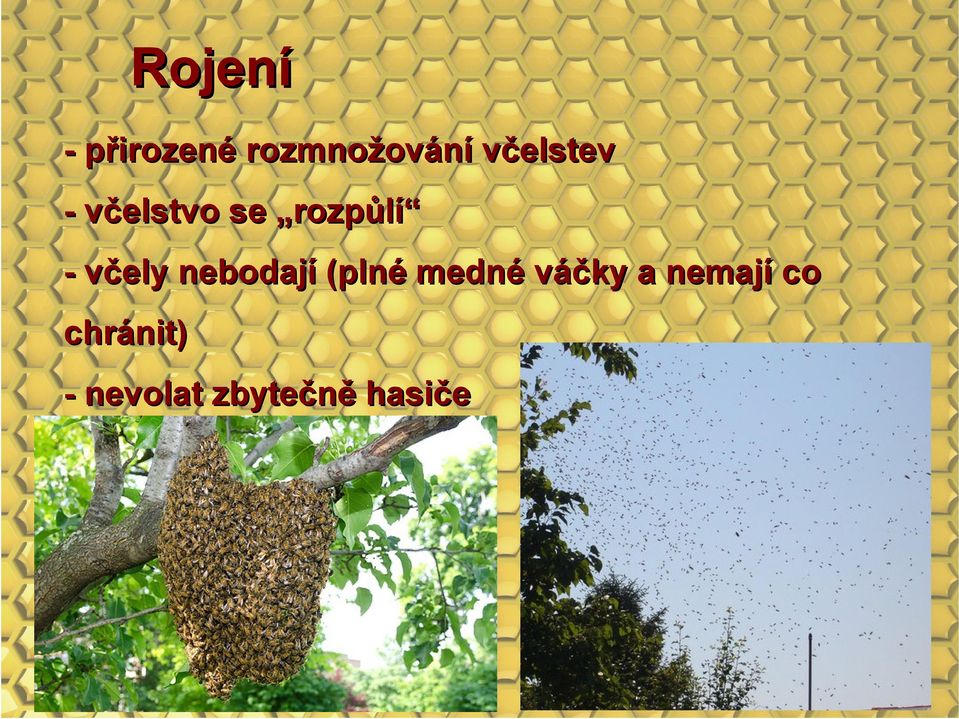 Rojení

- přirozené rozmnožování včelstev

- včelstvo se „rozpůlí“

- včely nebodají (plné medné váčky a nemají co chránit)

- nevolat zbytečně hasiče